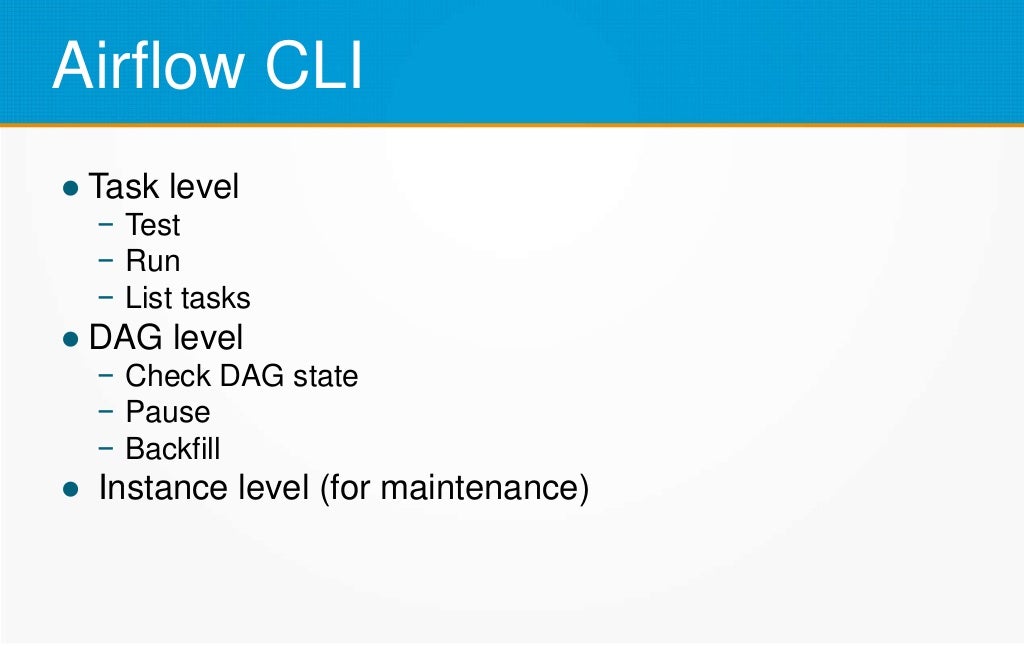 Airflow CLI

● Task level
– Test
– Run
– List tasks
● DAG level
– Check DAG state
– Pause
– Backfill
● Instance level (for maintenance)